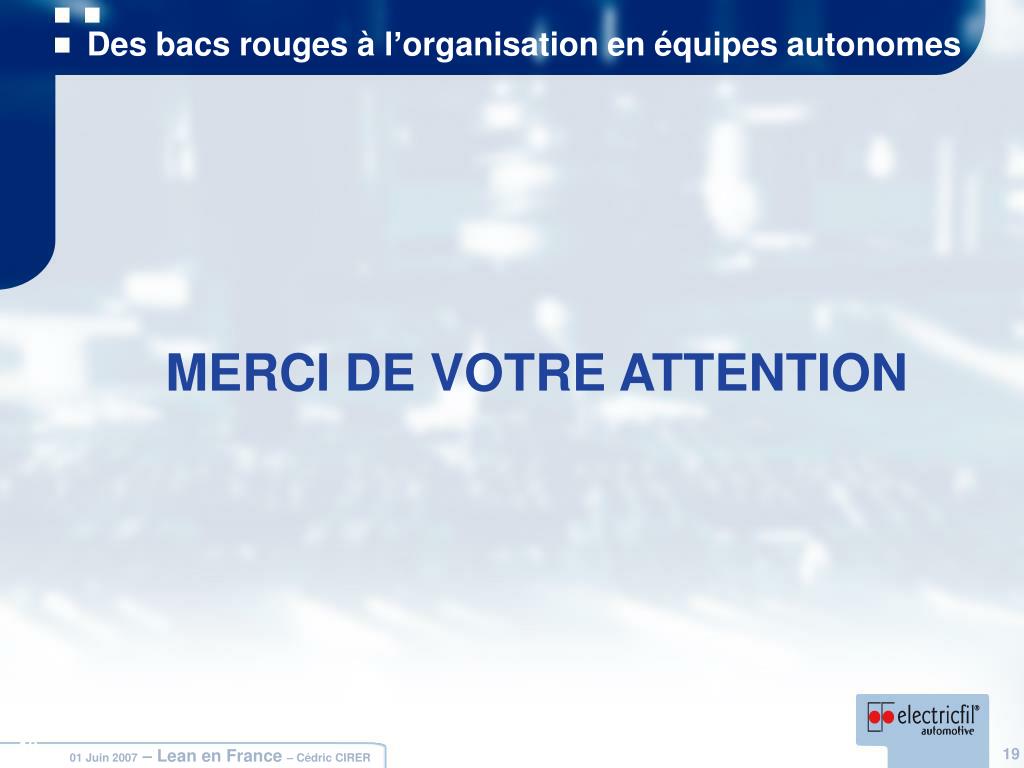 Des bacs rouges à l’organisation en équipes autonomes

MERCI DE VOTRE ATTENTION

electricfil® automotive

01 Juin 2007 – Lean en France – Cédric CIRER

19